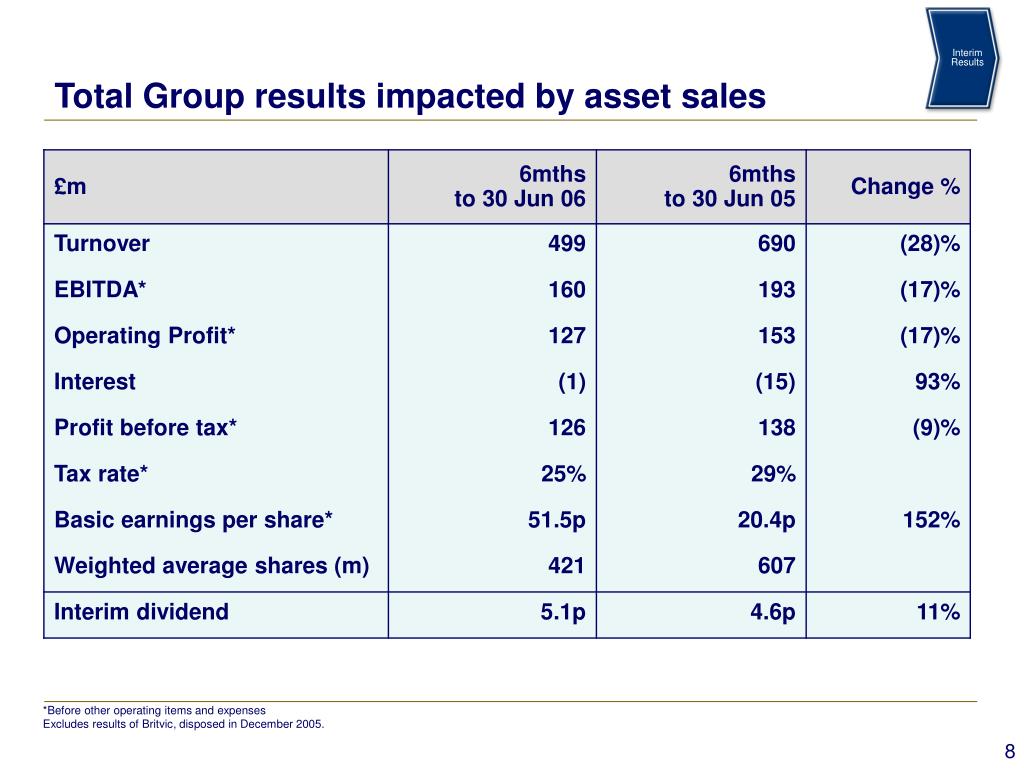 Interim Results

Total Group results impacted by asset sales

| £m | 6mths to 30 Jun 06 | 6mths to 30 Jun 05 | Change % |
|---|---|---|---|
| Turnover | 499 | 690 | (28)% |
| EBITDA* | 160 | 193 | (17)% |
| Operating Profit* | 127 | 153 | (17)% |
| Interest | (1) | (15) | 93% |
| Profit before tax* | 126 | 138 | (9)% |
| Tax rate* | 25% | 29% | |
| Basic earnings per share* | 51.5p | 20.4p | 152% |
| Weighted average shares (m) | 421 | 607 | |
| Interim dividend | 5.1p | 4.6p | 11% |

*Before other operating items and expenses
Excludes results of Britvic, disposed in December 2005.

8